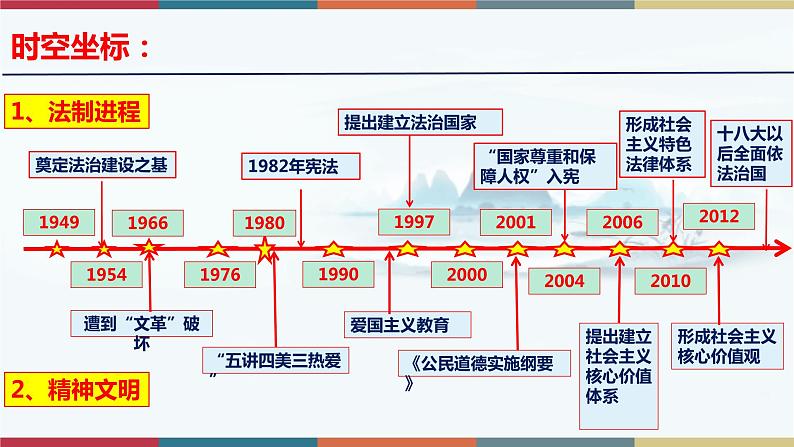 时空坐标：

1、法制进程

奠定法治建设之基

1982年宪法

提出建立法治国家

“国家尊重和保障人权”入宪

形成社会主义特色法律体系

十八大以后全面依法治国

1949

1966

1980

1997

2001

2006

2012

1954

1976

1990

2000

2004

2010

遭到“文革”破坏

“五讲四美三热爱”

爱国主义教育

《公民道德实施纲要》

提出建立社会主义核心价值体系

形成社会主义核心价值观

2、精神文明